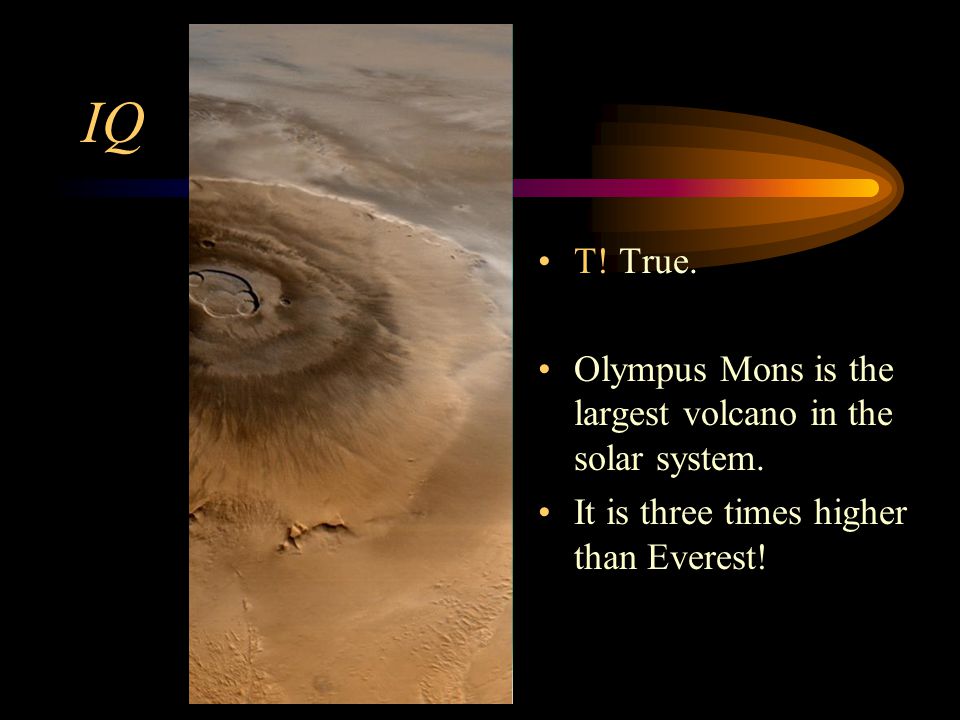 IQ

• T! True.

• Olympus Mons is the largest volcano in the solar system.

• It is three times higher than Everest!